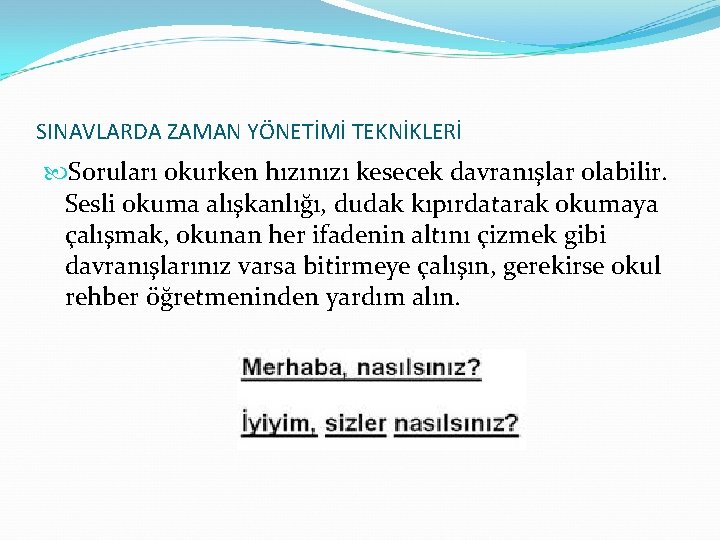 SINAVLARDA ZAMAN YÖNETİMİ TEKNİKLERİ

Soruları okurken hızınızı kesecek davranışlar olabilir. Sesli okuma alışkanlığı, dudak kıpırdatarak okumaya çalışmak, okunan her ifadenin altını çizmek gibi davranışlarınız varsa bitirmeye çalışın, gerekirse okul rehber öğretmeninden yardım alın.

Merhaba, nasılsınız?

İyiyim, sizler nasılsınız?